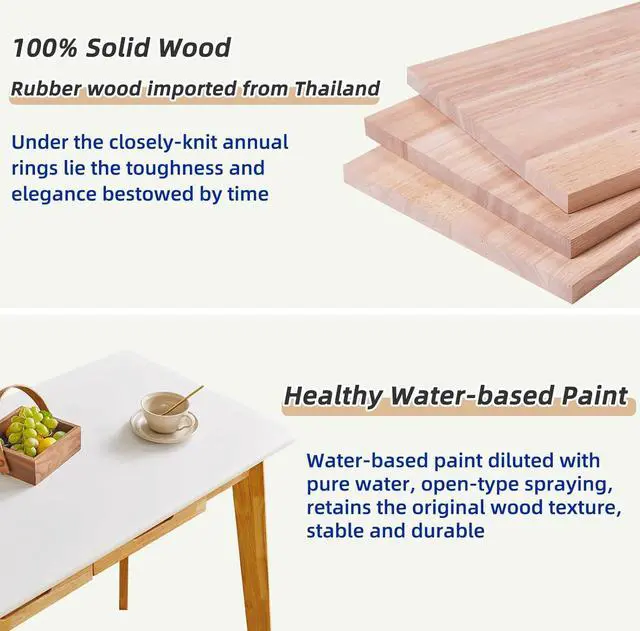 100% Solid Wood

Rubber wood imported from Thailand

Under the closely-knit annual rings lie the toughness and elegance bestowed by time

Healthy Water-based Paint

Water-based paint diluted with pure water, open-type spraying, retains the original wood texture, stable and durable